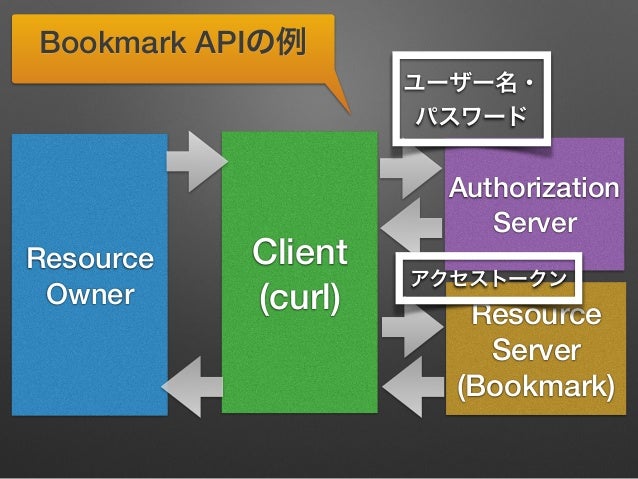 Bookmark APIの例

ユーザー名・パスワード

Resource Owner

Client (curl)

Authorization Server

アクセストークン

Resource Server (Bookmark)